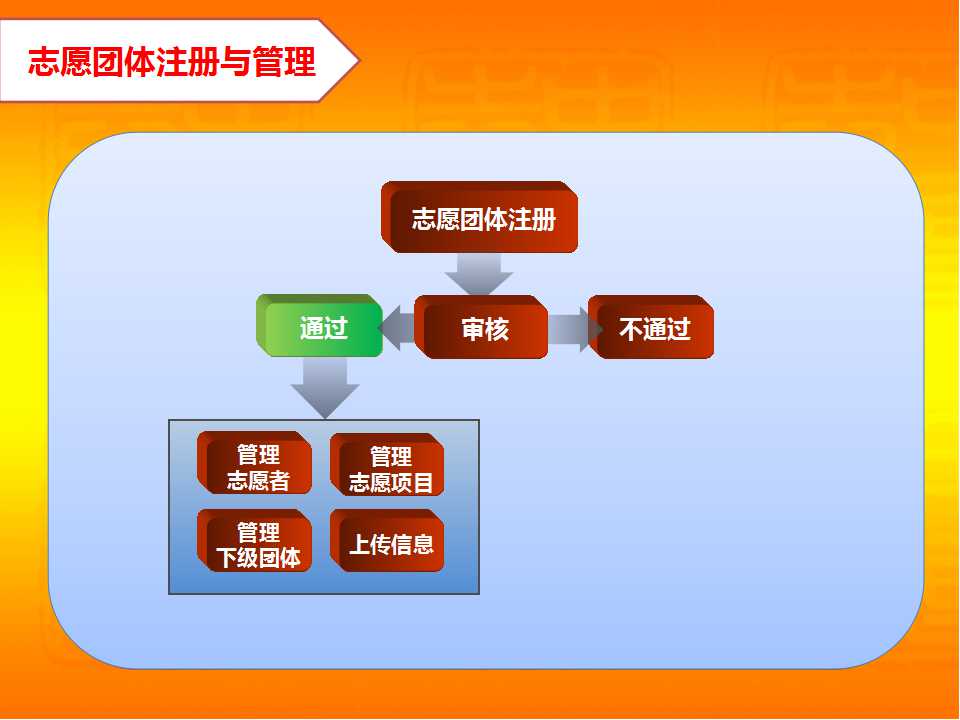 志愿团体注册与管理

志愿团体注册

通过

审核

不通过

管理
志愿者

管理
志愿项目

管理
下级团体

上传信息